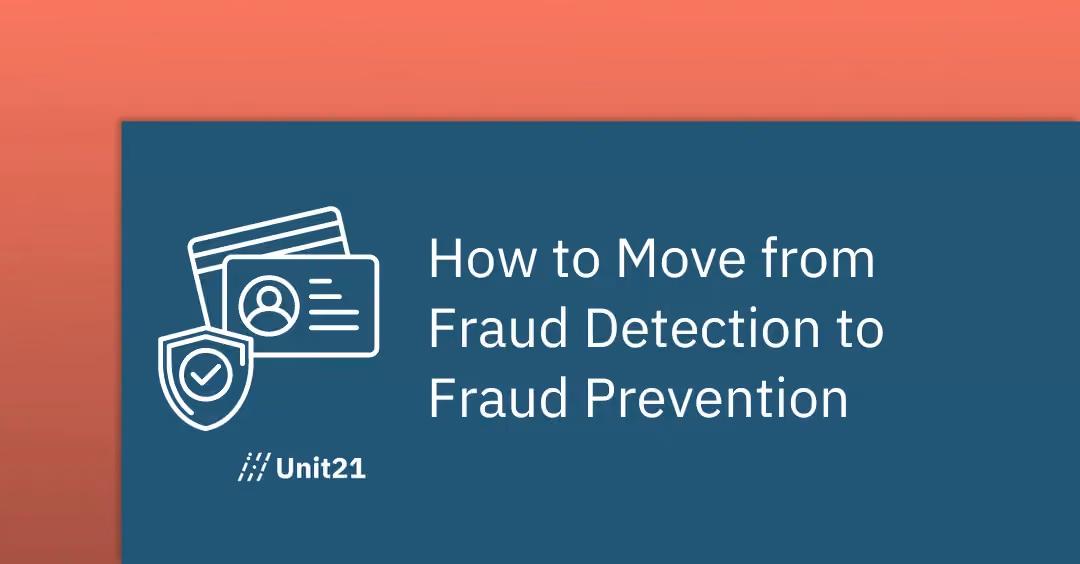 How to Move from Fraud Detection to Fraud Prevention

Unit21